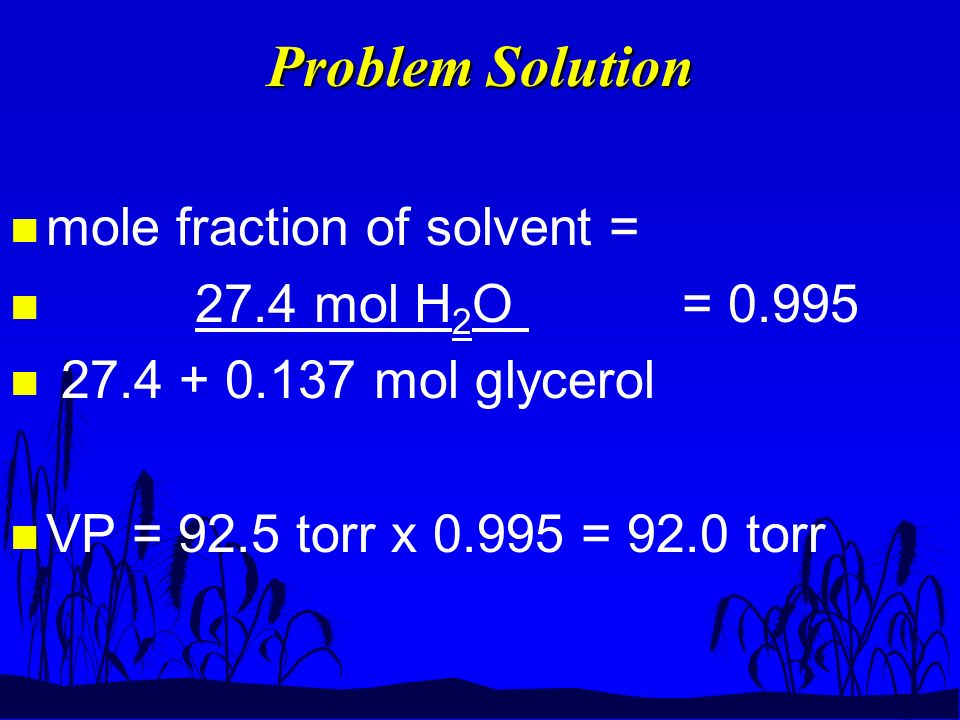 Problem Solution

mole fraction of solvent =

27.4 mol $H_2O$ = 0.995

27.4 + 0.137 mol glycerol

VP = 92.5 torr x 0.995 = 92.0 torr